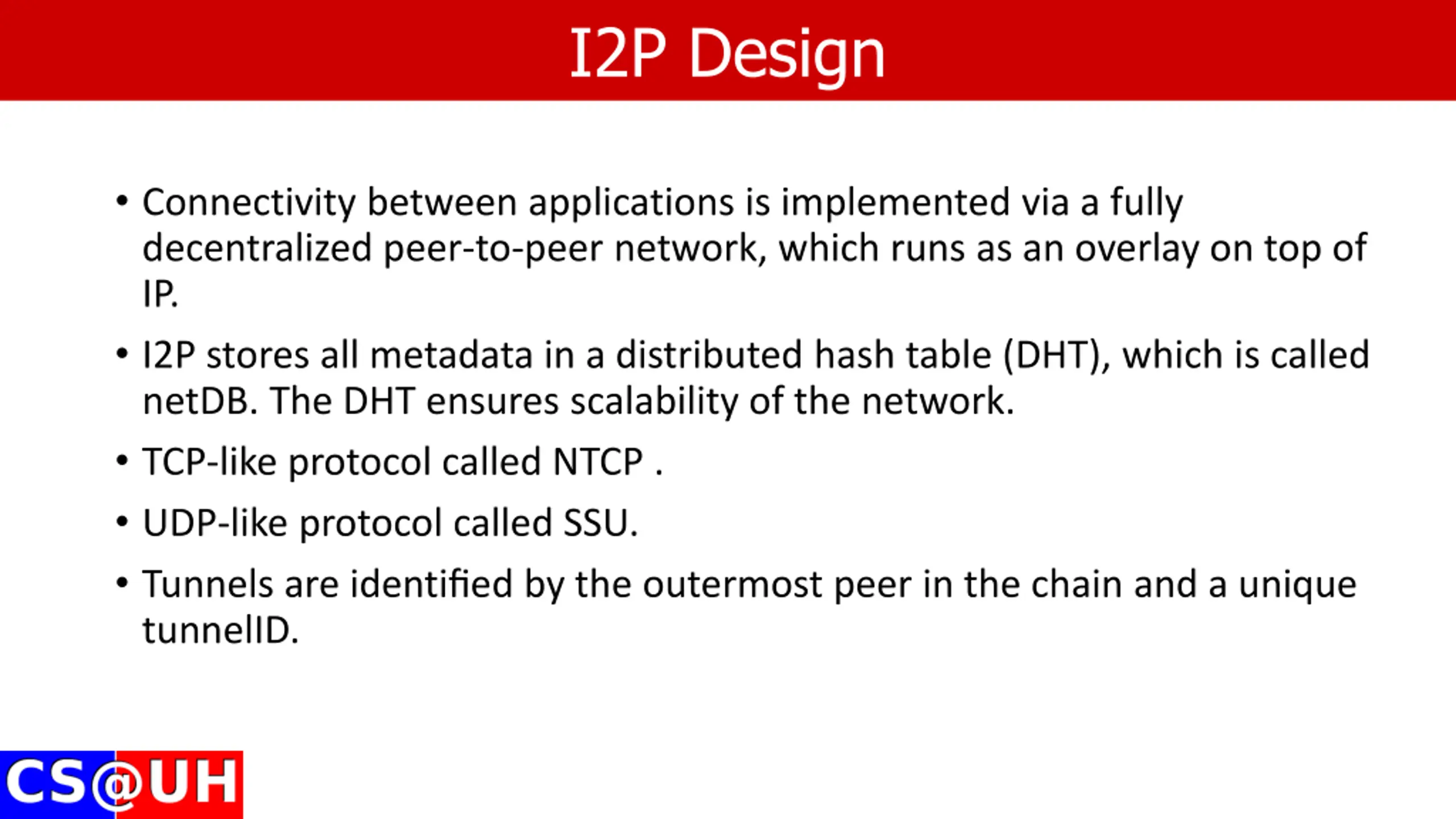 I2P Design

• Connectivity between applications is implemented via a fully decentralized peer-to-peer network, which runs as an overlay on top of IP.

• I2P stores all metadata in a distributed hash table (DHT), which is called netDB. The DHT ensures scalability of the network.

• TCP-like protocol called NTCP .

• UDP-like protocol called SSU.

• Tunnels are identified by the outermost peer in the chain and a unique tunnelID.

CS@UH